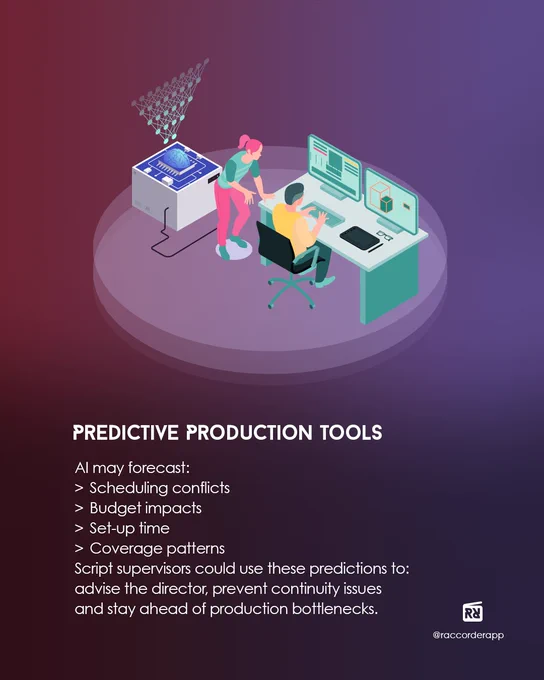 PREDICTIVE PRODUCTION TOOLS

AI may forecast:
> Scheduling conflicts
> Budget impacts
> Set-up time
> Coverage patterns
Script supervisors could use these predictions to: advise the director, prevent continuity issues and stay ahead of production bottlenecks.

RR
@raccorderapp